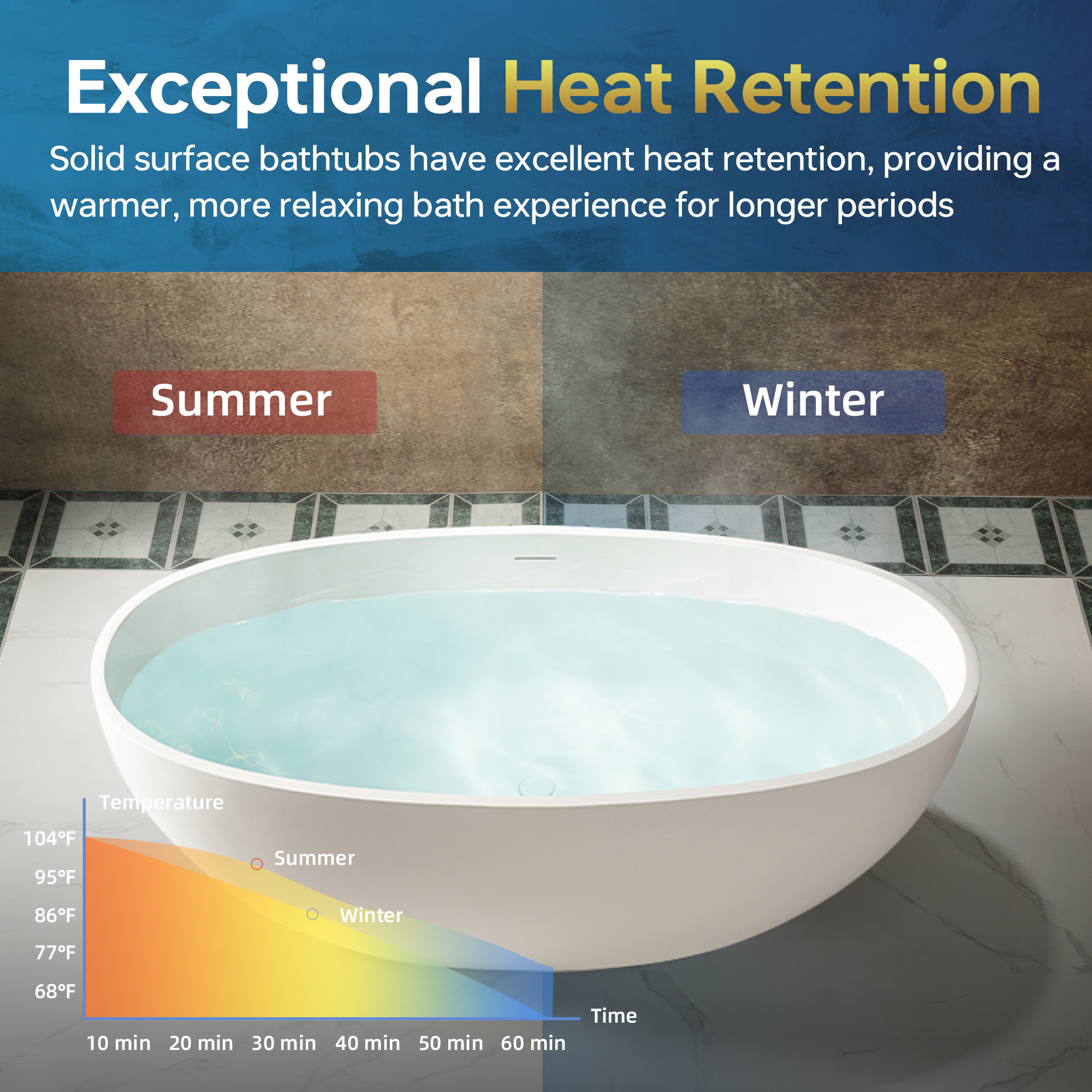 Exceptional Heat Retention

Solid surface bathtubs have excellent heat retention, providing a warmer, more relaxing bath experience for longer periods

Summer

Winter

Temperature

104°F
95°F
86°F
77°F
68°F

Summer

Winter

Time

10 min 20 min 30 min 40 min 50 min 60 min